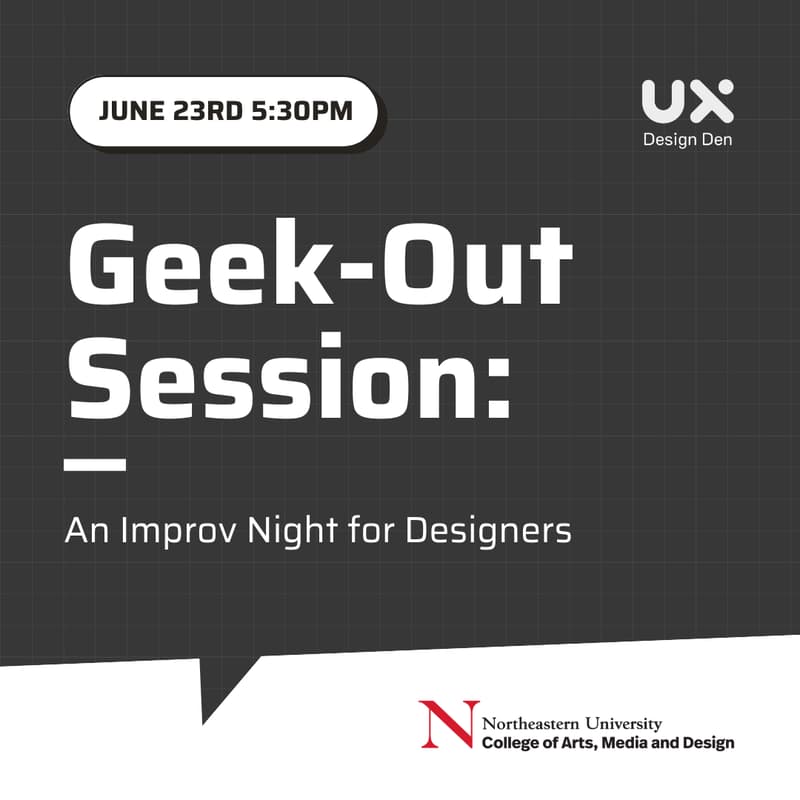 JUNE 23RD 5:30PM

UX
Design Den

Geek-Out Session:

An Improv Night for Designers

N Northeastern University
College of Arts, Media and Design